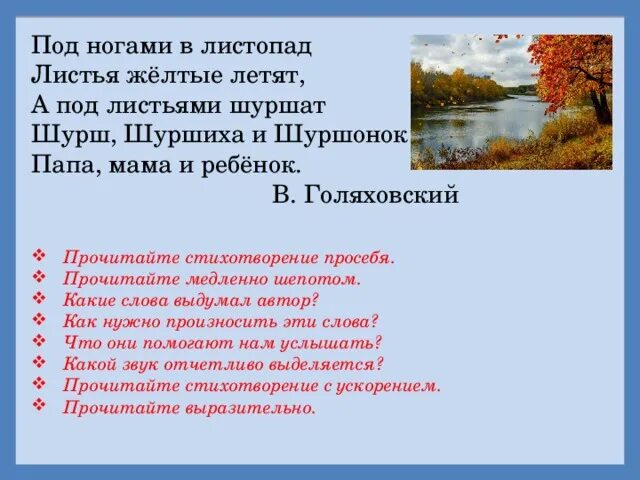 Под ногами в листопад
Листья жёлтые летят,
А под листьями шуршат
Шурш, Шуршиха и Шуршонок
Папа, мама и ребёнок.
В. Голяховский

❖ Прочитайте стихотворение просебя.
❖ Прочитайте медленно шепотом.
❖ Какие слова выдумал автор?
❖ Как нужно произносить эти слова?
❖ Что они помогают нам услышать?
❖ Какой звук отчетливо выделяется?
❖ Прочитайте стихотворение с ускорением.
❖ Прочитайте выразительно.